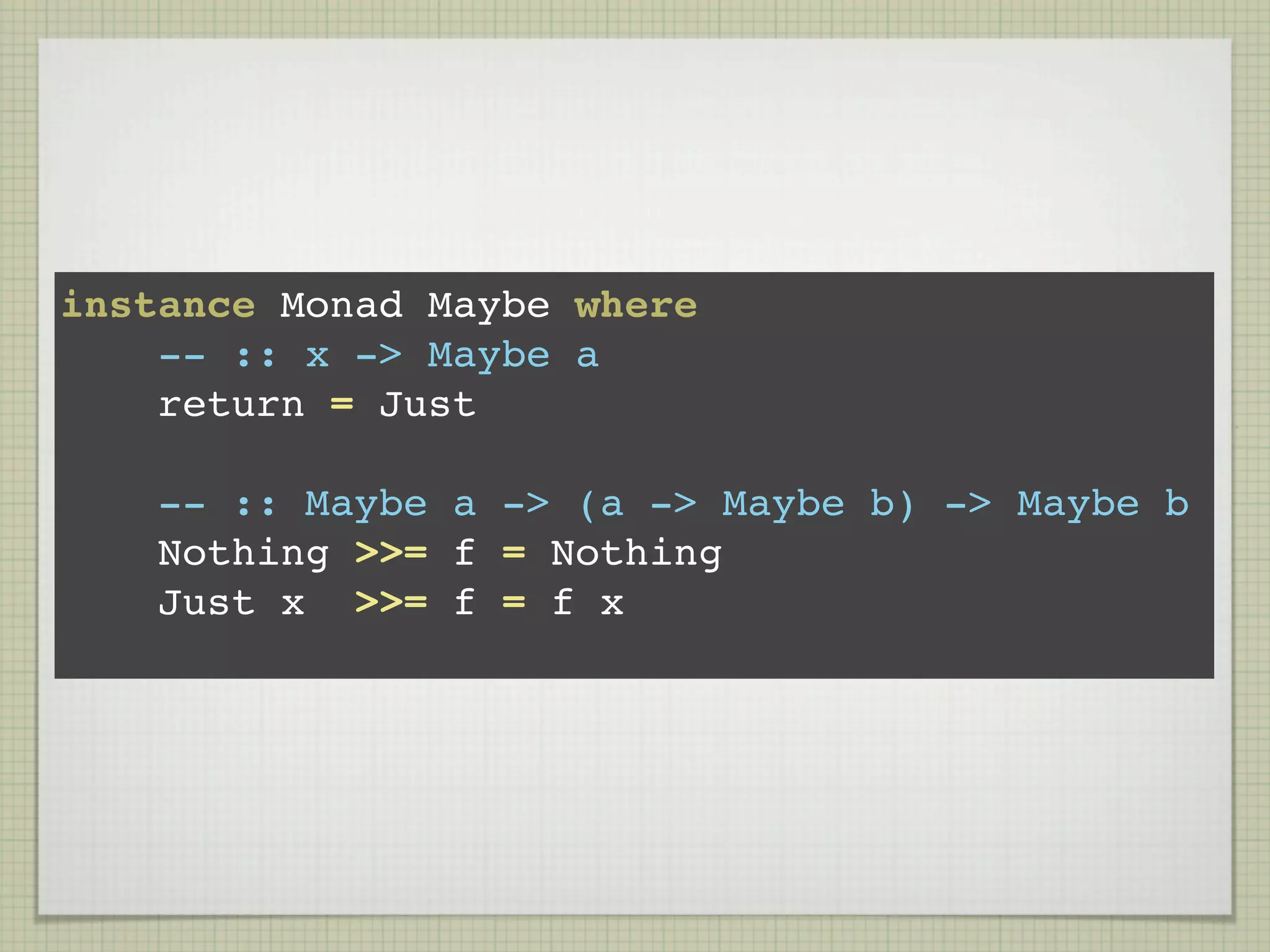 instance Monad Maybe where
    -- :: x -> Maybe a
    return = Just

    -- :: Maybe a -> (a -> Maybe b) -> Maybe b
    Nothing >>= f = Nothing
    Just x  >>= f = f x